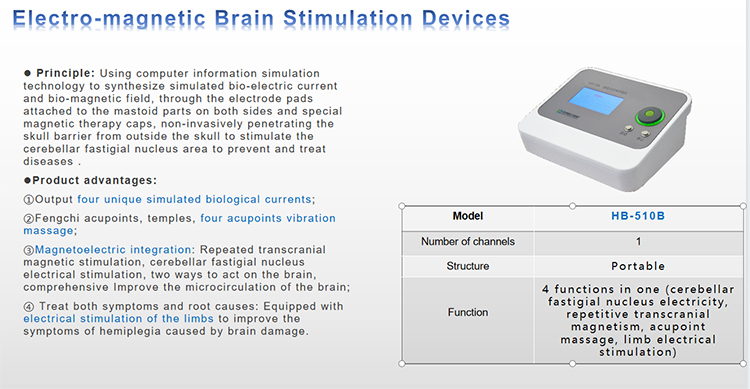 Electro-magnetic Brain Stimulation Devices

● Principle: Using computer information simulation technology to synthesize simulated bio-electric current and bio-magnetic field, through the electrode pads attached to the mastoid parts on both sides and special magnetic therapy caps, non-invasively penetrating the skull barrier from outside the skull to stimulate the cerebellar fastigial nucleus area to prevent and treat diseases .

●Product advantages:

①Output four unique simulated biological currents;

②Fengchi acupoints, temples, four acupoints vibration massage;

③Magnetoelectric integration: Repeated transcranial magnetic stimulation, cerebellar fastigial nucleus electrical stimulation, two ways to act on the brain, comprehensive Improve the microcirculation of the brain;

④ Treat both symptoms and root causes: Equipped with electrical stimulation of the limbs to improve the symptoms of hemiplegia caused by brain damage.

| Model | HB-510B |
|---|---|
| Number of channels | 1 |
| Structure | Portable |
| Function | 4 functions in one (cerebellar fastigial nucleus electricity, repetitive transcranial magnetism, acupoint massage, limb electrical stimulation) |